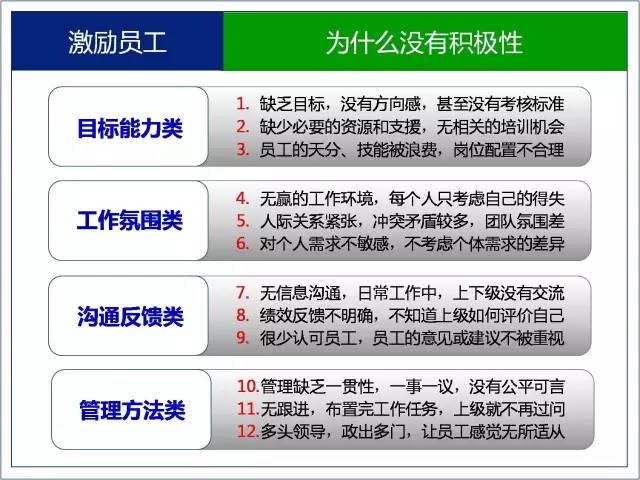 激励员工

为什么没有积极性

目标能力类

1. 缺乏目标，没有方向感，甚至没有考核标准
2. 缺少必要的资源和支援，无相关的培训机会
3. 员工的天分、技能被浪费，岗位配置不合理

工作氛围类

4. 无赢的工作环境，每个人只考虑自己的得失
5. 人际关系紧张，冲突矛盾较多，团队氛围差
6. 对个人需求不敏感，不考虑个体需求的差异

沟通反馈类

7. 无信息沟通，日常工作中，上下级没有交流
8. 绩效反馈不明确，不知道上级如何评价自己
9. 很少认可员工，员工的意见或建议不被重视

管理方法类

10. 管理缺乏一贯性，一事一议，没有公平可言
11. 无跟进，布置完工作任务，上级就不再过问
12. 多头领导，政出多门，让员工感觉无所适从